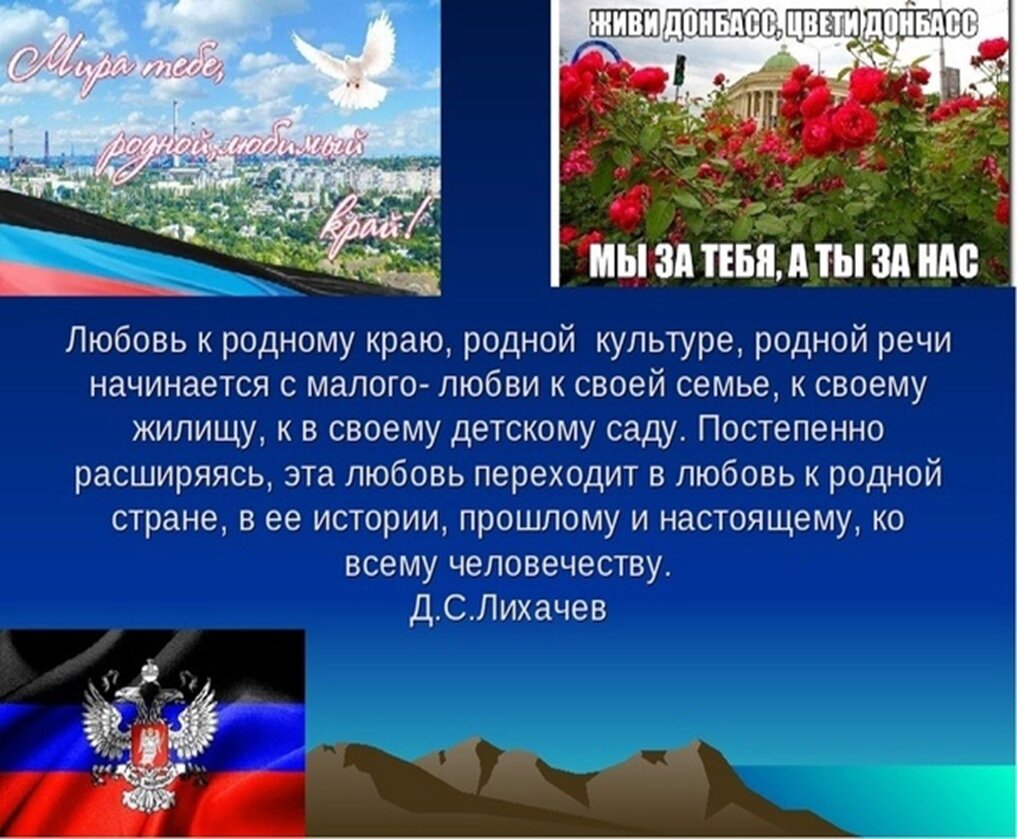 Мира тебе, родной, любимый край!

ЖИВИ ДОНБАСС, ЦВЕТИ ДОНБАСС

МЫ ЗА ТЕБЯ, А ТЫ ЗА НАС

Любовь к родному краю, родной культуре, родной речи начинается с малого- любви к своей семье, к своему жилищу, к в своему детскому саду. Постепенно расширяясь, эта любовь переходит в любовь к родной стране, в ее истории, прошлому и настоящему, ко всему человечеству.
Д.С.Лихачев